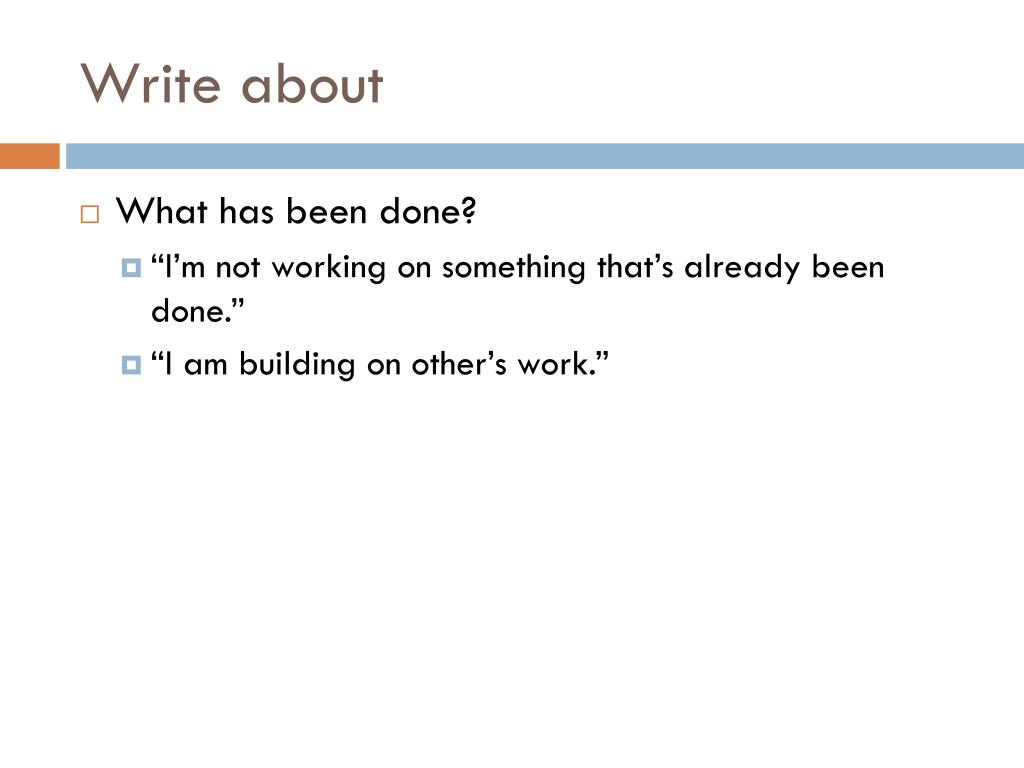 Write about

What has been done?

“I’m not working on something that’s already been done.”

“I am building on other’s work.”